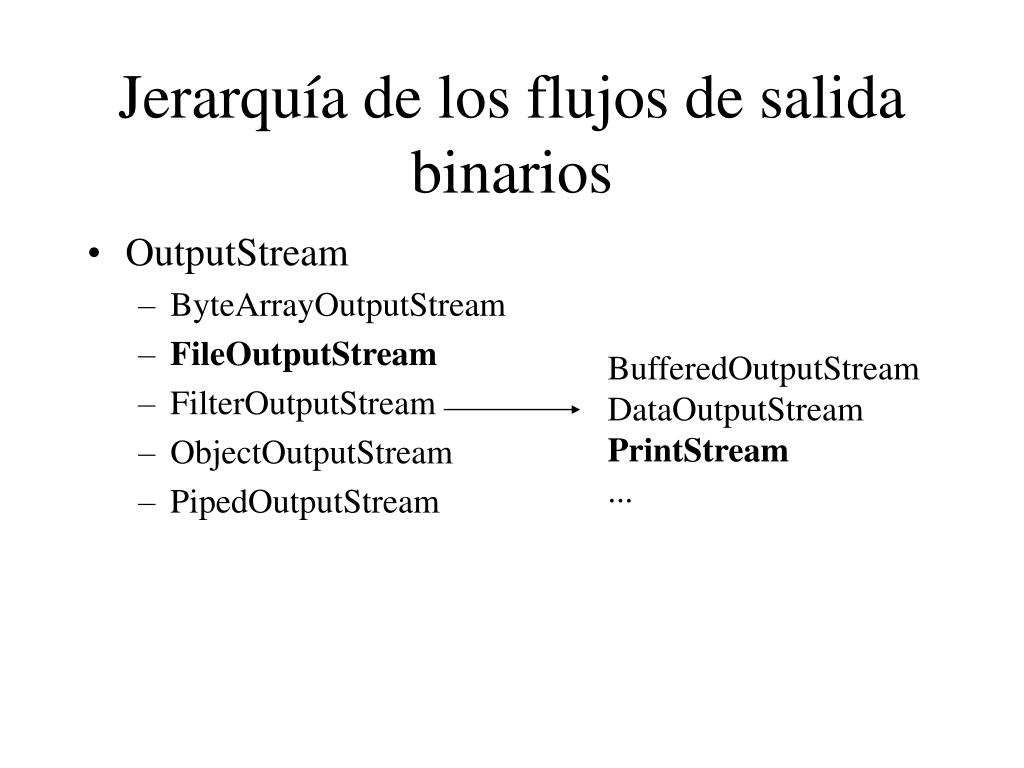 Jerarquía de los flujos de salida binarios

• OutputStream
– ByteArrayOutputStream
– FileOutputStream
– FilterOutputStream
– ObjectOutputStream
– PipedOutputStream

BufferedOutputStream
DataOutputStream
PrintStream
...